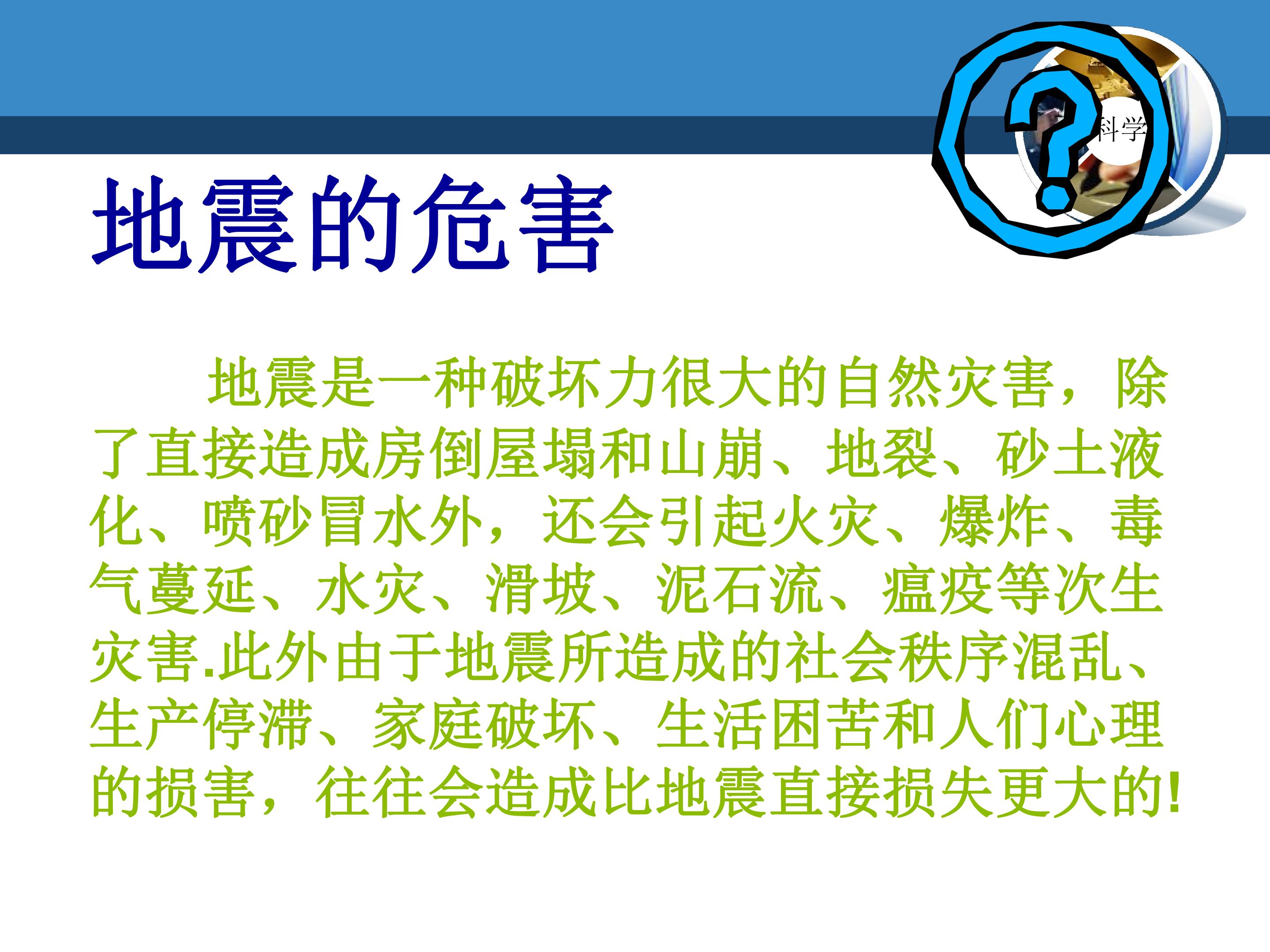 科学

地震的危害

地震是一种破坏力很大的自然灾害，除了直接造成房倒屋塌和山崩、地裂、砂土液化、喷砂冒水外，还会引起火灾、爆炸、毒气蔓延、水灾、滑坡、泥石流、瘟疫等次生灾害.此外由于地震所造成的社会秩序混乱、生产停滞、家庭破坏、生活困苦和人们心理的损害，往往会造成比地震直接损失更大的!